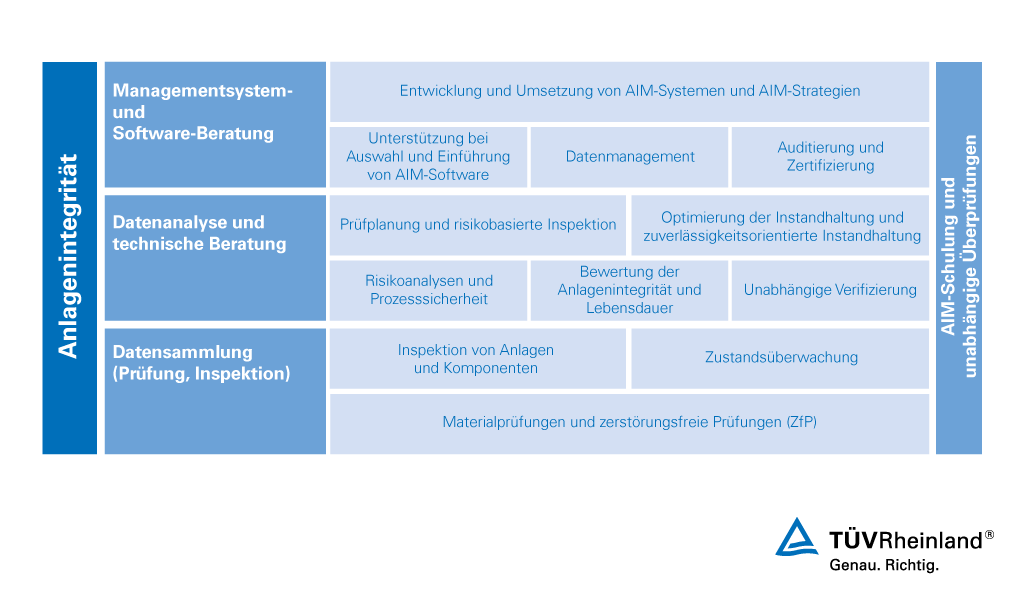 Anlagenintegrität

Managementsystem- und Software-Beratung

Entwicklung und Umsetzung von AIM-Systemen und AIM-Strategien

Unterstützung bei Auswahl und Einführung von AIM-Software

Datenmanagement

Auditierung und Zertifizierung

Datenanalyse und technische Beratung

Prüfplanung und risikobasierte Inspektion

Optimierung der Instandhaltung und zuverlässigkeitsorientierte Instandhaltung

Risikoanalysen und Prozesssicherheit

Bewertung der Anlagenintegrität und Lebensdauer

Unabhängige Verifizierung

Datensammlung (Prüfung, Inspektion)

Inspektion von Anlagen und Komponenten

Zustandsüberwachung

Materialprüfungen und zerstörungsfreie Prüfungen (ZfP)

AIM-Schulung und unabhängige Überprüfungen

TÜVRheinland®
Genau. Richtig.